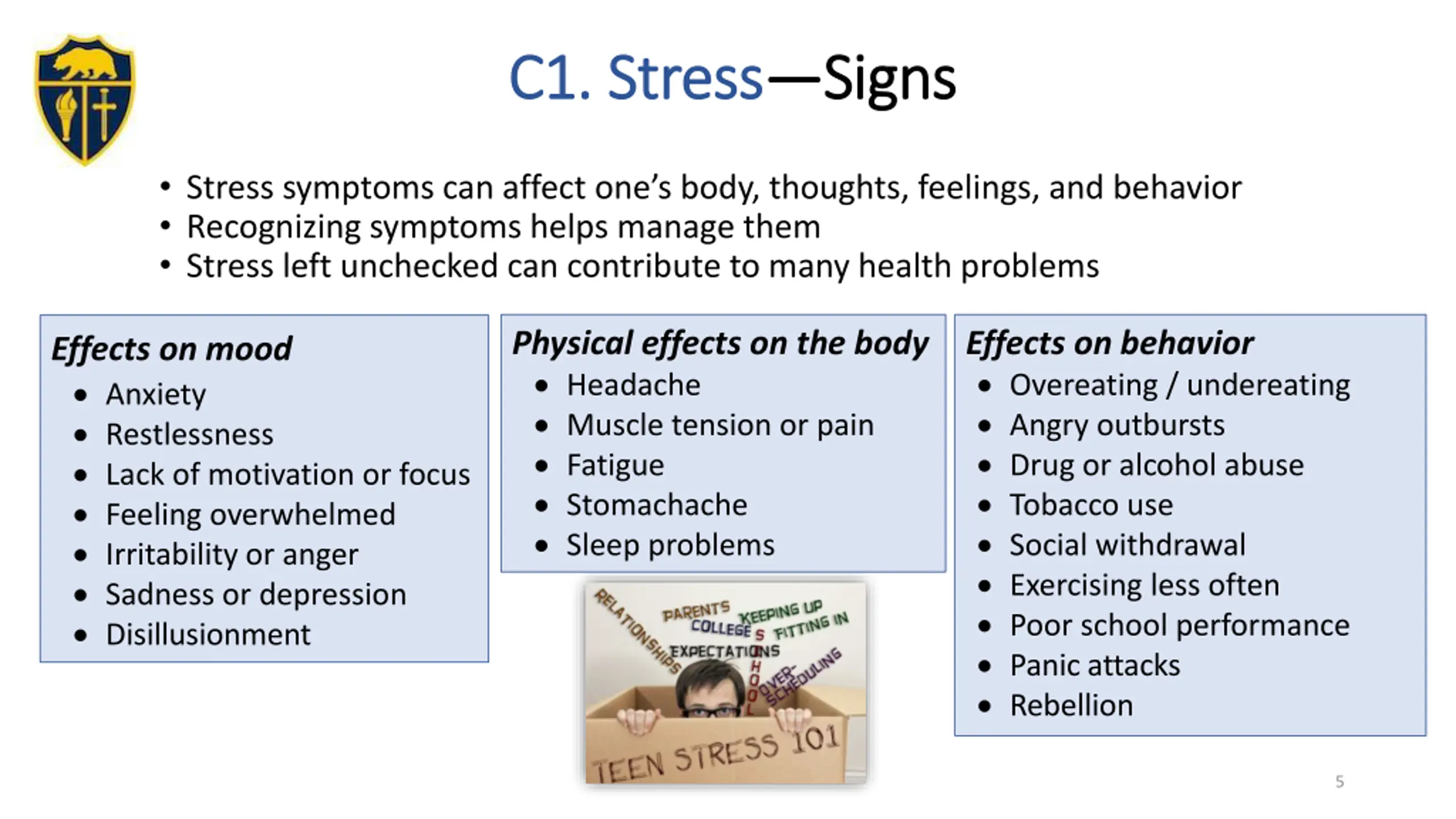 C1. Stress—Signs

• Stress symptoms can affect one's body, thoughts, feelings, and behavior
• Recognizing symptoms helps manage them
• Stress left unchecked can contribute to many health problems

Effects on mood
• Anxiety
• Restlessness
• Lack of motivation or focus
• Feeling overwhelmed
• Irritability or anger
• Sadness or depression
• Disillusionment

Physical effects on the body
• Headache
• Muscle tension or pain
• Fatigue
• Stomachache
• Sleep problems

RELATIONSHIPS PARENTS COLLEGE KEEPING UP FITTING IN EXPECTATIONS SCHOOL OVER-SCHEDULING TEEN STRESS 101

Effects on behavior
• Overeating / undereating
• Angry outbursts
• Drug or alcohol abuse
• Tobacco use
• Social withdrawal
• Exercising less often
• Poor school performance
• Panic attacks
• Rebellion

5